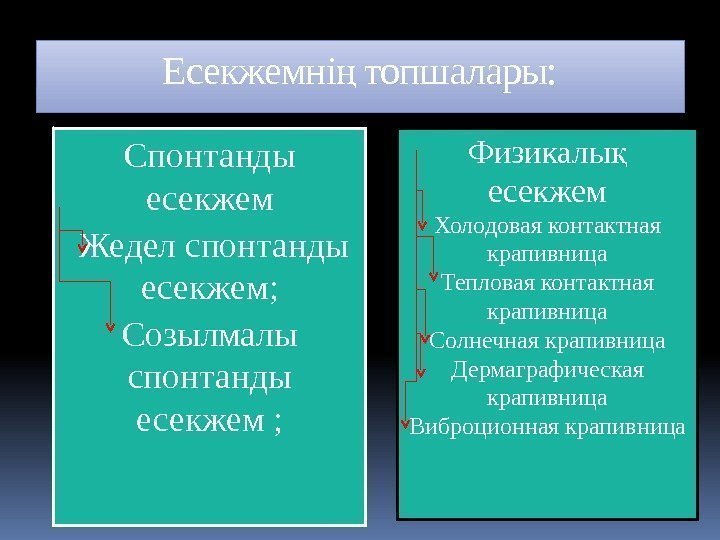 Есекжемнің топшалары:

Спонтанды есекжем
Жедел спонтанды есекжем;
Созылмалы спонтанды есекжем ;

Физикалық есекжем
Холодовая контактная крапивница
Тепловая контактная крапивница
Солнечная крапивница
Дермаграфическая крапивница
Виброционная крапивница